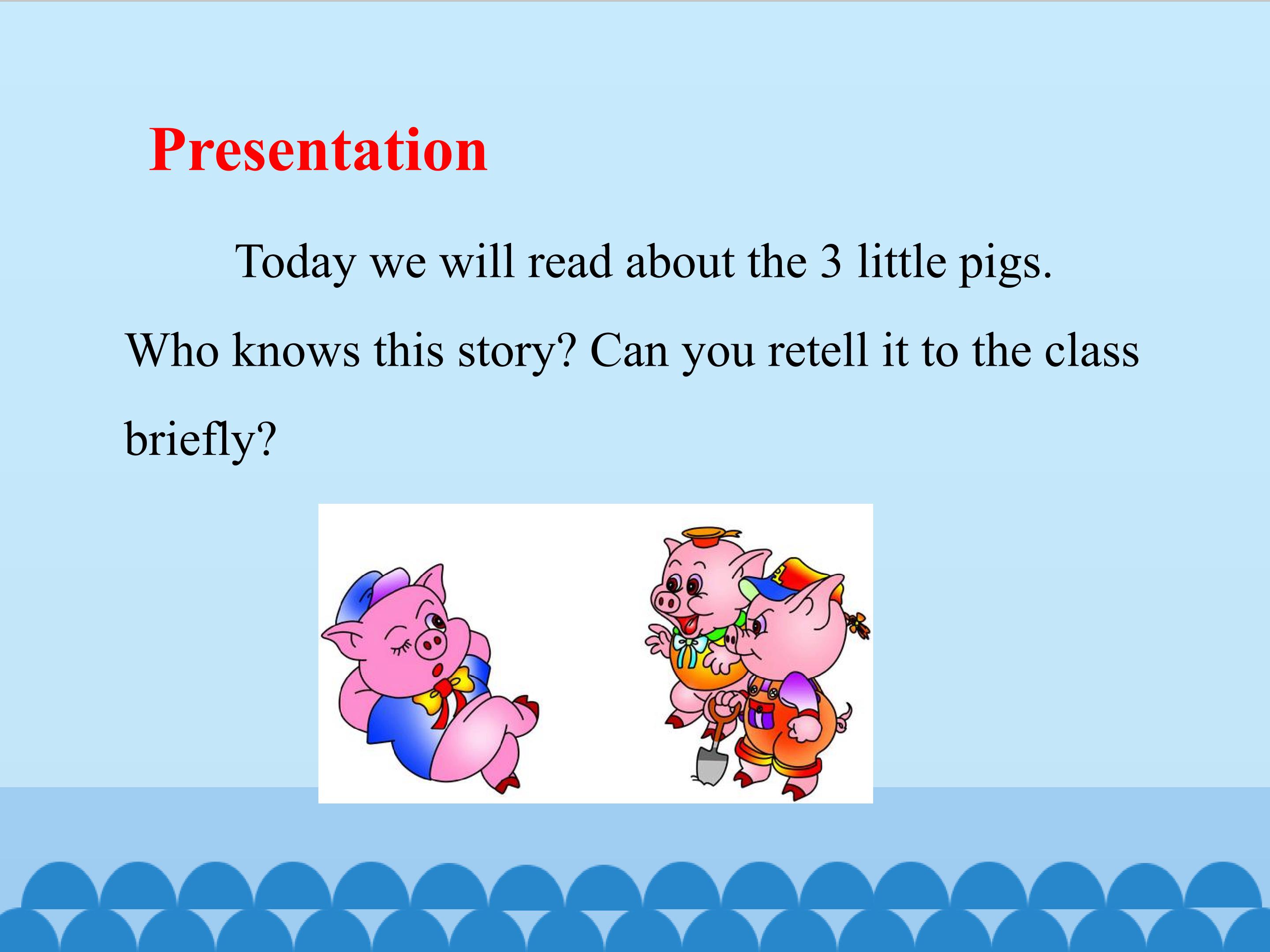 Presentation

Today we will read about the 3 little pigs. Who knows this story? Can you retell it to the class briefly?